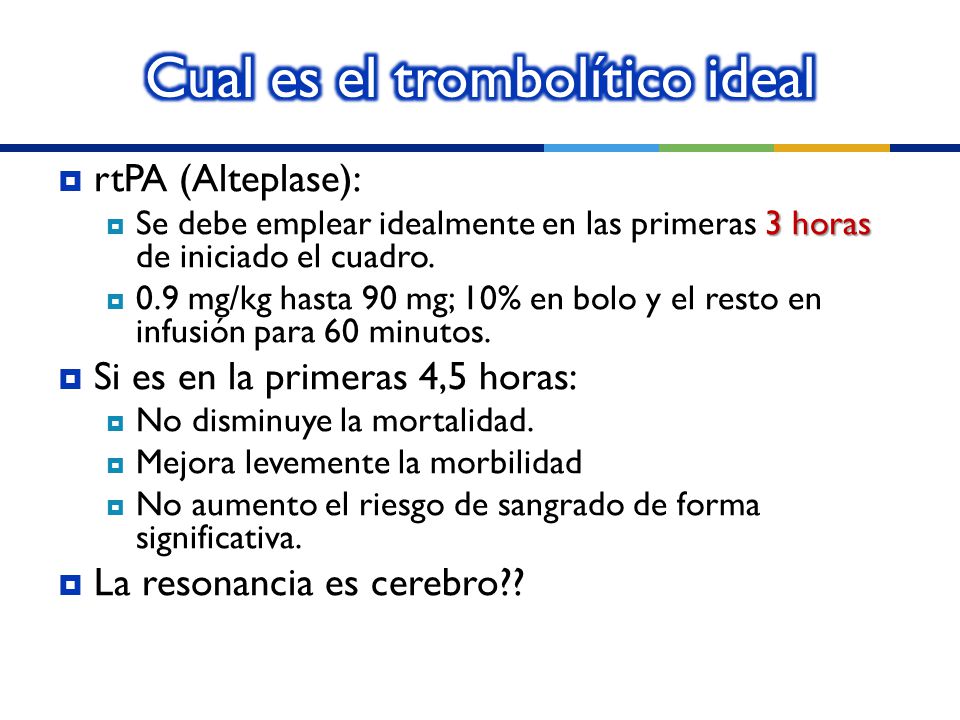 Cual es el trombolítico ideal

rtPA (Alteplase):

Se debe emplear idealmente en las primeras 3 horas de iniciado el cuadro.

0.9 mg/kg hasta 90 mg; 10% en bolo y el resto en infusión para 60 minutos.

Si es en la primeras 4,5 horas:

No disminuye la mortalidad.

Mejora levemente la morbilidad

No aumento el riesgo de sangrado de forma significativa.

La resonancia es cerebro??